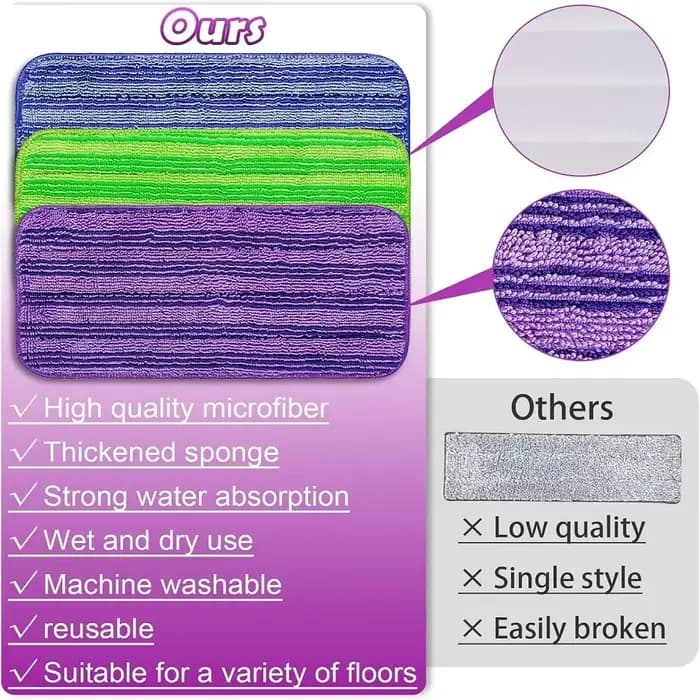 Ours

✓ High quality microfiber
✓ Thickened sponge
✓ Strong water absorption
✓ Wet and dry use
✓ Machine washable
✓ reusable
✓ Suitable for a variety of floors

Others

× Low quality
× Single style
× Easily broken